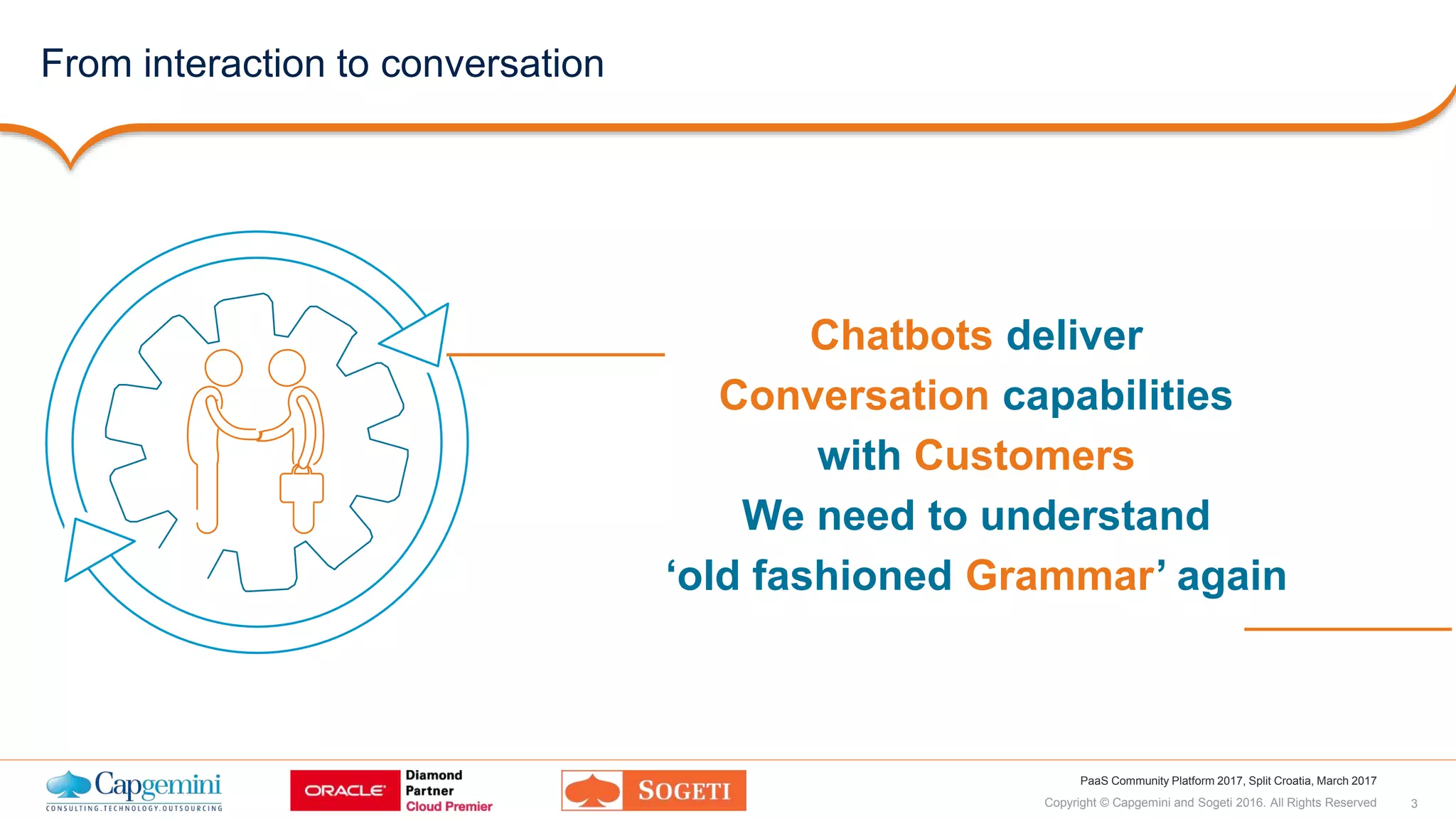 From interaction to conversation

Chatbots deliver
Conversation capabilities
with Customers
We need to understand
‘old fashioned Grammar’ again

Capgemini
CONSULTING.TECHNOLOGY.OUTSOURCING

ORACLE Diamond Partner Cloud Premier

SOGETI

PaaS Community Platform 2017, Split Croatia, March 2017
Copyright © Capgemini and Sogeti 2016. All Rights Reserved 3